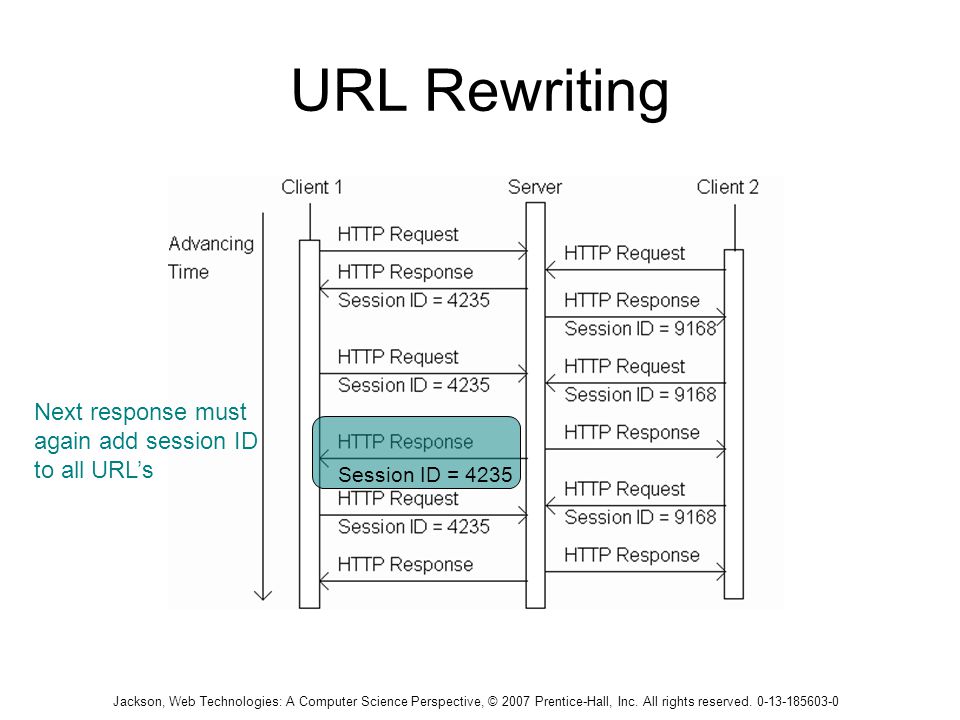 URL Rewriting

Client 1

Server

Client 2

Advancing Time

HTTP Request

HTTP Response
Session ID = 4235

HTTP Request
Session ID = 4235

HTTP Response

Session ID = 4235

HTTP Request
Session ID = 4235

HTTP Response

HTTP Request

HTTP Response
Session ID = 9168

HTTP Request
Session ID = 9168

HTTP Response

HTTP Request
Session ID = 9168

HTTP Response

Next response must again add session ID to all URL's

Jackson, Web Technologies: A Computer Science Perspective, © 2007 Prentice-Hall, Inc. All rights reserved. 0-13-185603-0